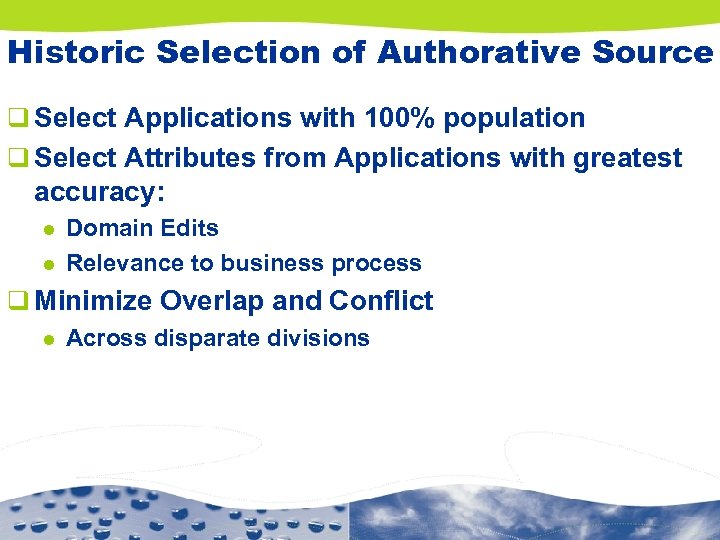 Historic Selection of Authorative Source

❑ Select Applications with 100% population

❑ Select Attributes from Applications with greatest accuracy:

● Domain Edits

● Relevance to business process

❑ Minimize Overlap and Conflict

● Across disparate divisions